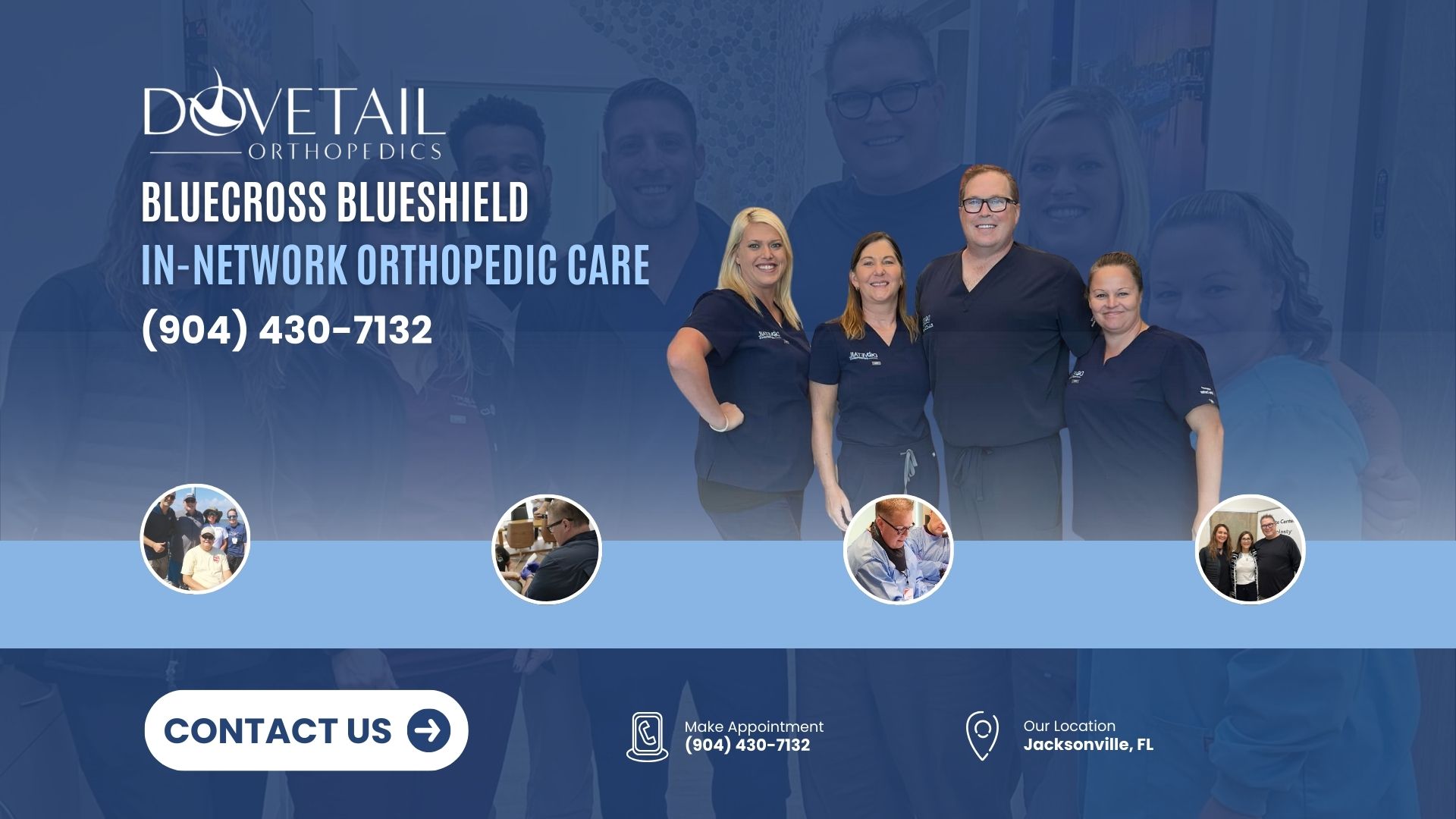 DOVETAIL
ORTHOPEDICS

BLUECROSS BLUESHIELD
IN-NETWORK ORTHOPEDIC CARE
(904) 430-7132

CONTACT US

Make Appointment
(904) 430-7132

Our Location
Jacksonville, FL